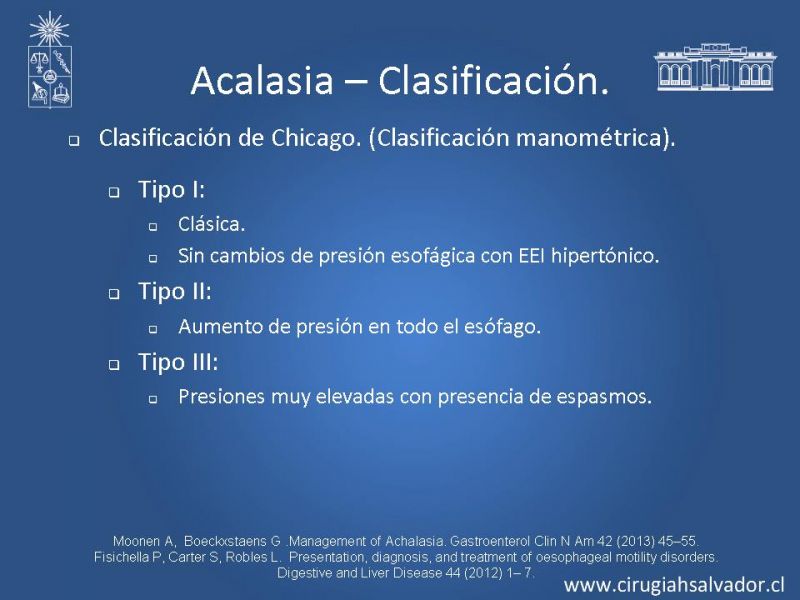 Acalasia – Clasificación.

Clasificación de Chicago. (Clasificación manométrica).

Tipo I:

Clásica.

Sin cambios de presión esofágica con EEI hipertónico.

Tipo II:

Aumento de presión en todo el esófago.

Tipo III:

Presiones muy elevadas con presencia de espasmos.

Moonen A, Boeckxstaens G .Management of Achalasia. Gastroenterol Clin N Am 42 (2013) 45–55.
Fisichella P, Carter S, Robles L. Presentation, diagnosis, and treatment of oesophageal motility disorders. Digestive and Liver Disease 44 (2012) 1– 7.

www.cirugiahsalvador.cl